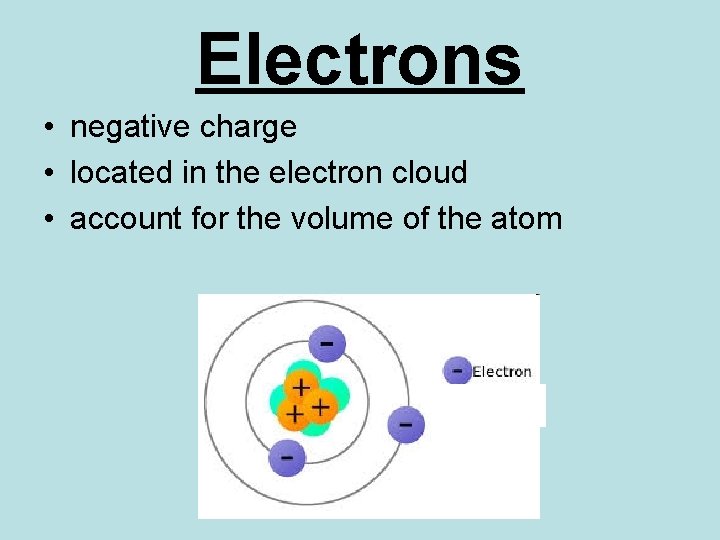 Electrons

• negative charge
• located in the electron cloud
• account for the volume of the atom

-
+
+
+
-
-
- Electron